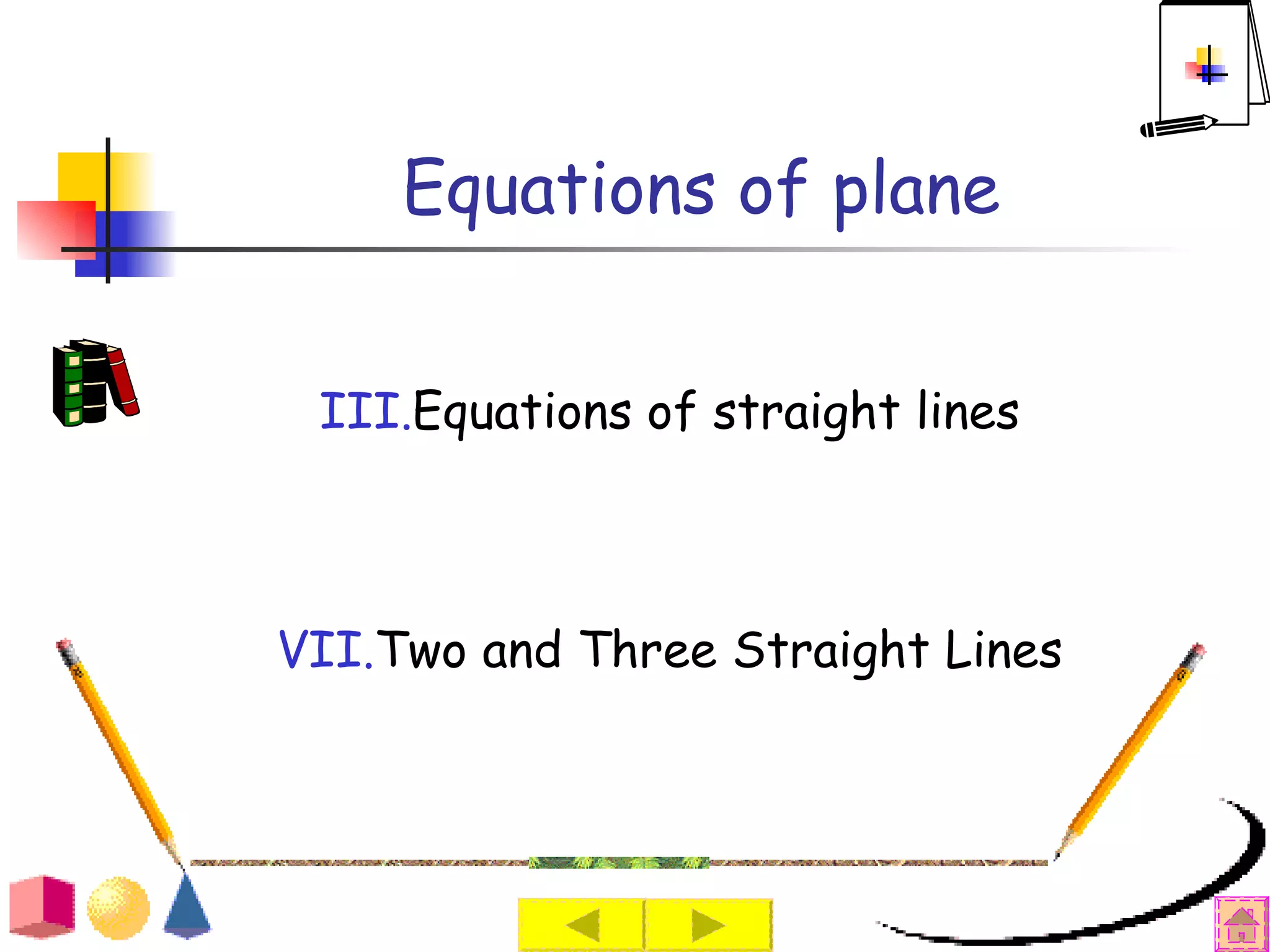 Equations of plane

III.Equations of straight lines

VII.Two and Three Straight Lines